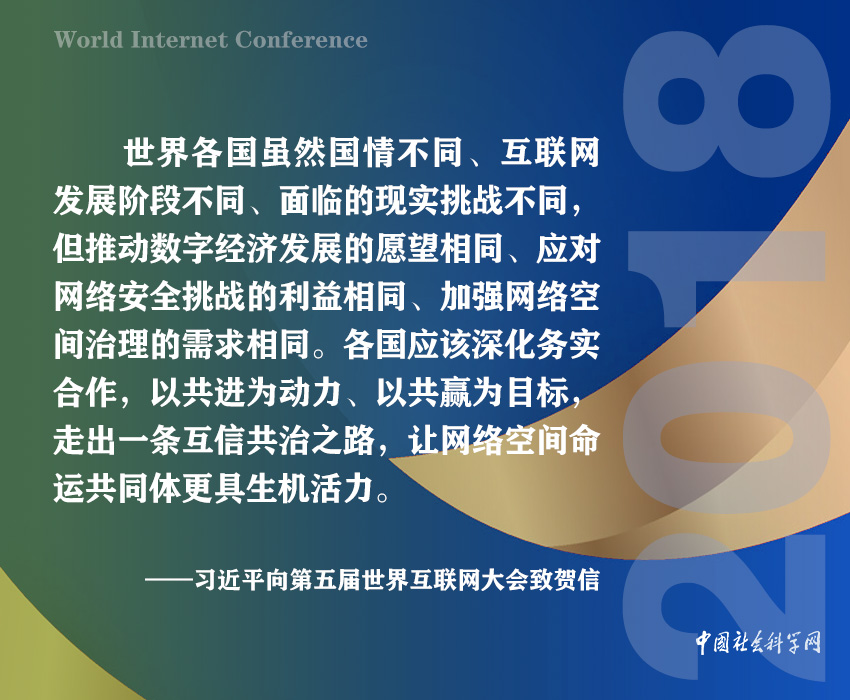 World Internet Conference

2018

世界各国虽然国情不同、互联网发展阶段不同、面临的现实挑战不同，但推动数字经济发展的愿望相同、应对网络安全挑战的利益相同、加强网络空间治理的需求相同。各国应该深化务实合作，以共进为动力、以共赢为目标，走出一条互信共治之路，让网络空间命运共同体更具生机活力。

——习近平向第五届世界互联网大会致贺信

中国社会科学网